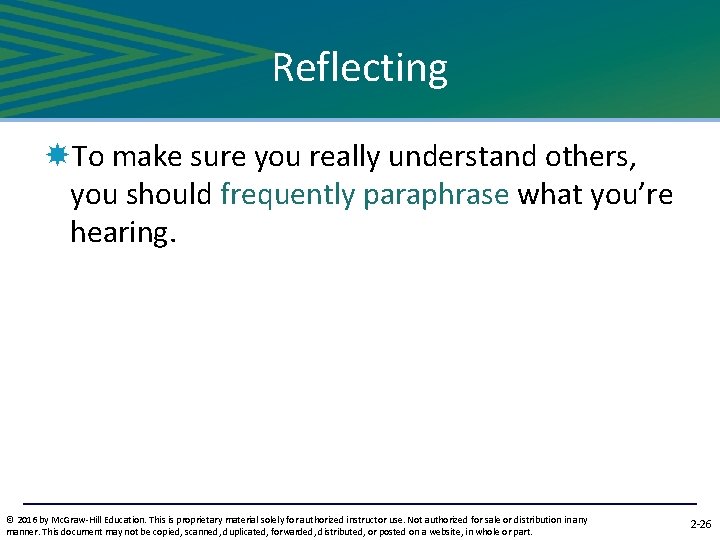 Reflecting

To make sure you really understand others, you should frequently paraphrase what you're hearing.

© 2016 by McGraw-Hill Education. This is proprietary material solely for authorized instructor use. Not authorized for sale or distribution in any manner. This document may not be copied, scanned, duplicated, forwarded, distributed, or posted on a website, in whole or part.

2-26